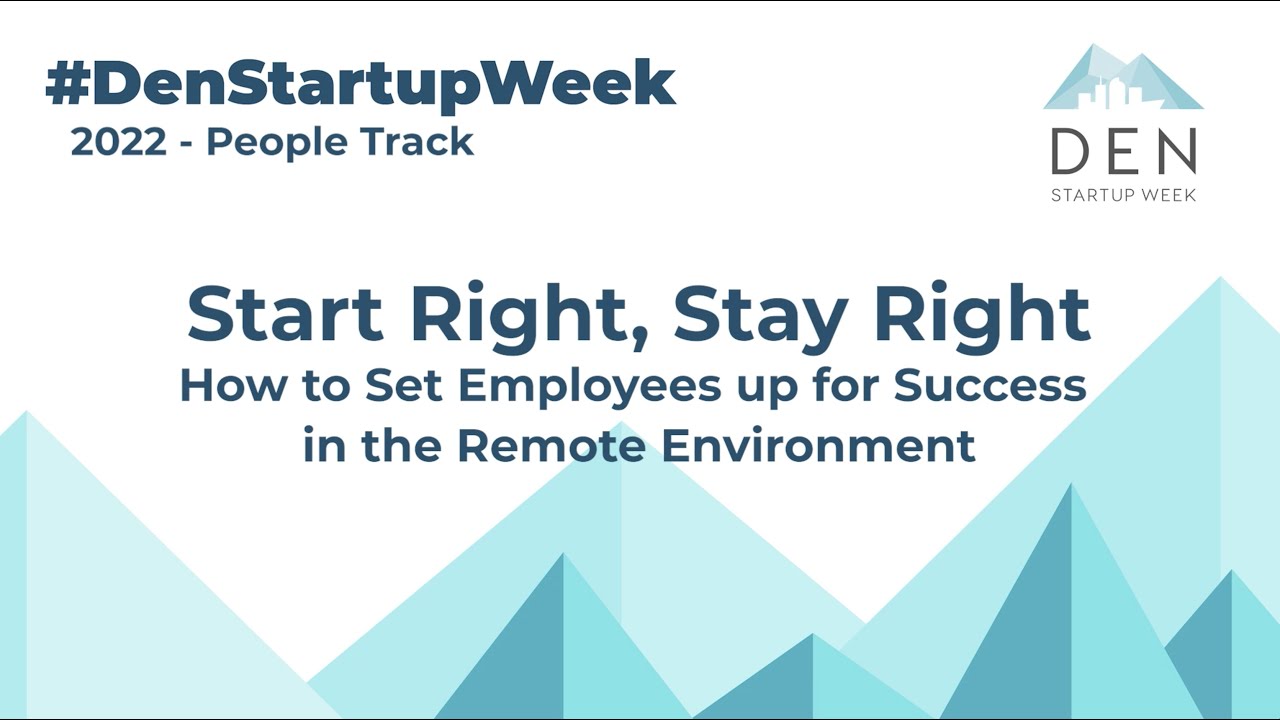 #DenStartupWeek
2022 - People Track

DEN
STARTUP WEEK

Start Right, Stay Right
How to Set Employees up for Success in the Remote Environment